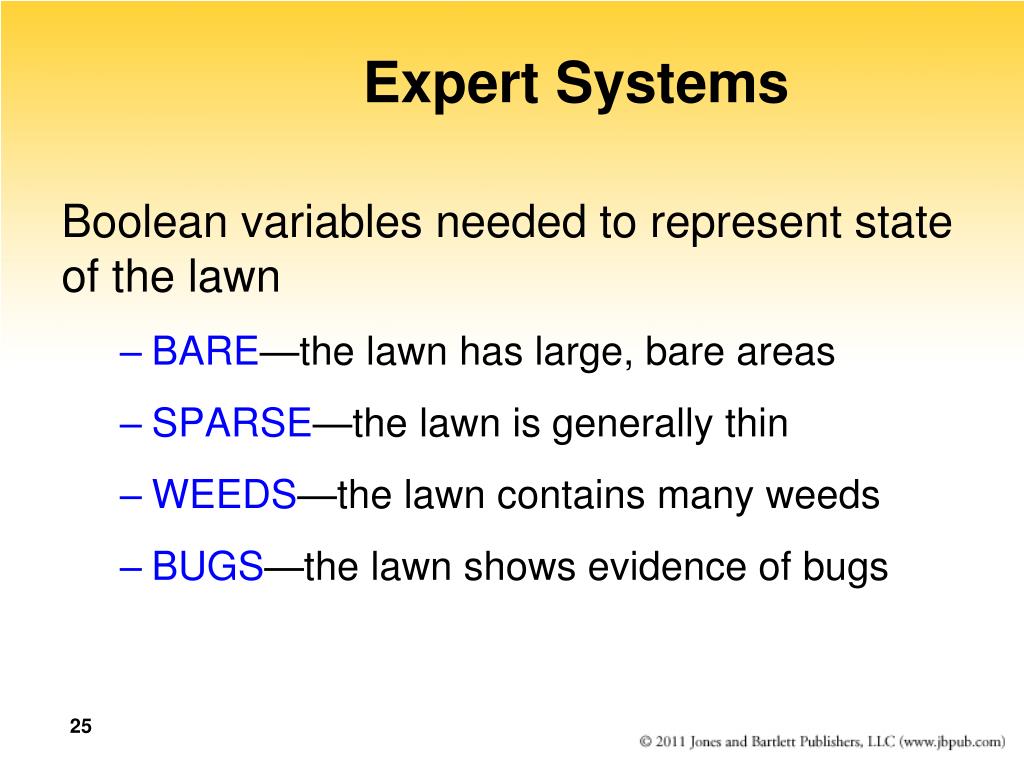 Expert Systems

Boolean variables needed to represent state of the lawn

– BARE—the lawn has large, bare areas

– SPARSE—the lawn is generally thin

– WEEDS—the lawn contains many weeds

– BUGS—the lawn shows evidence of bugs

25

© 2011 Jones and Bartlett Publishers, LLC (www.jbpub.com)